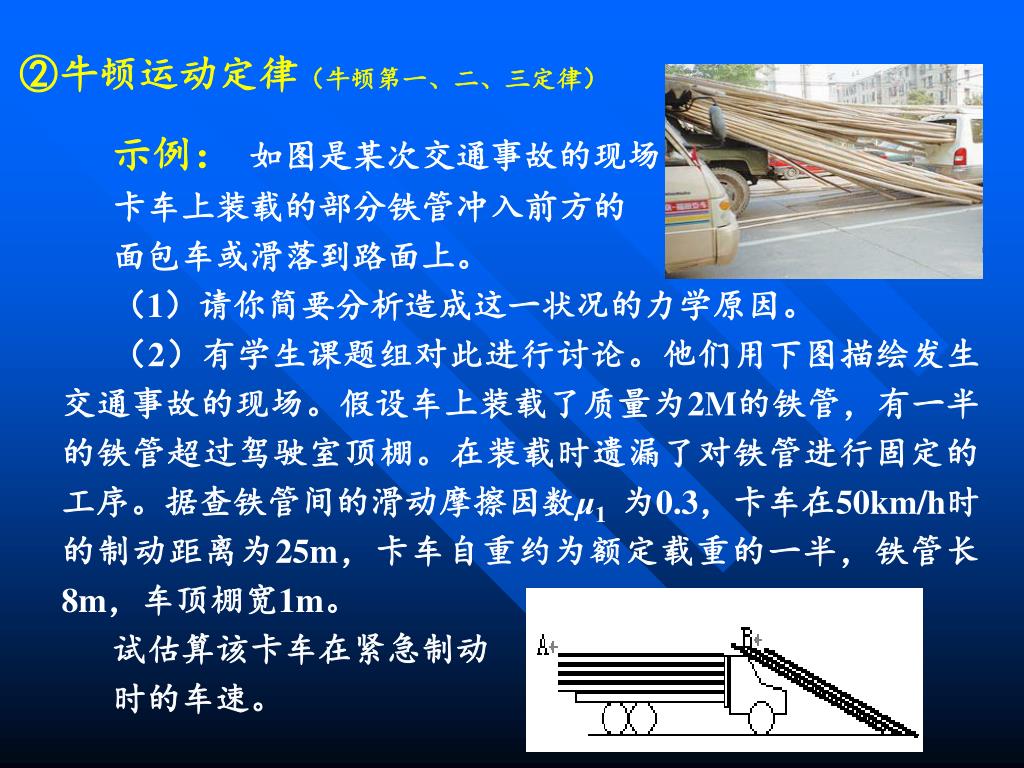 ②牛顿运动定律（牛顿第一、二、三定律）

示例： 如图是某次交通事故的现场卡车上装载的部分铁管冲入前方的面包车或滑落到路面上。

（1）请你简要分析造成这一状况的力学原因。

（2）有学生课题组对此进行讨论。他们用下图描绘发生交通事故的现场。假设车上装载了质量为2M的铁管，有一半的铁管超过驾驶室顶棚。在装载时遗漏了对铁管进行固定的工序。据查铁管间的滑动摩擦因数$\mu_1$ 为0.3，卡车在50km/h时的制动距离为25m，卡车自重约为额定载重的一半，铁管长8m，车顶棚宽1m。

试估算该卡车在紧急制动时的车速。

A

B